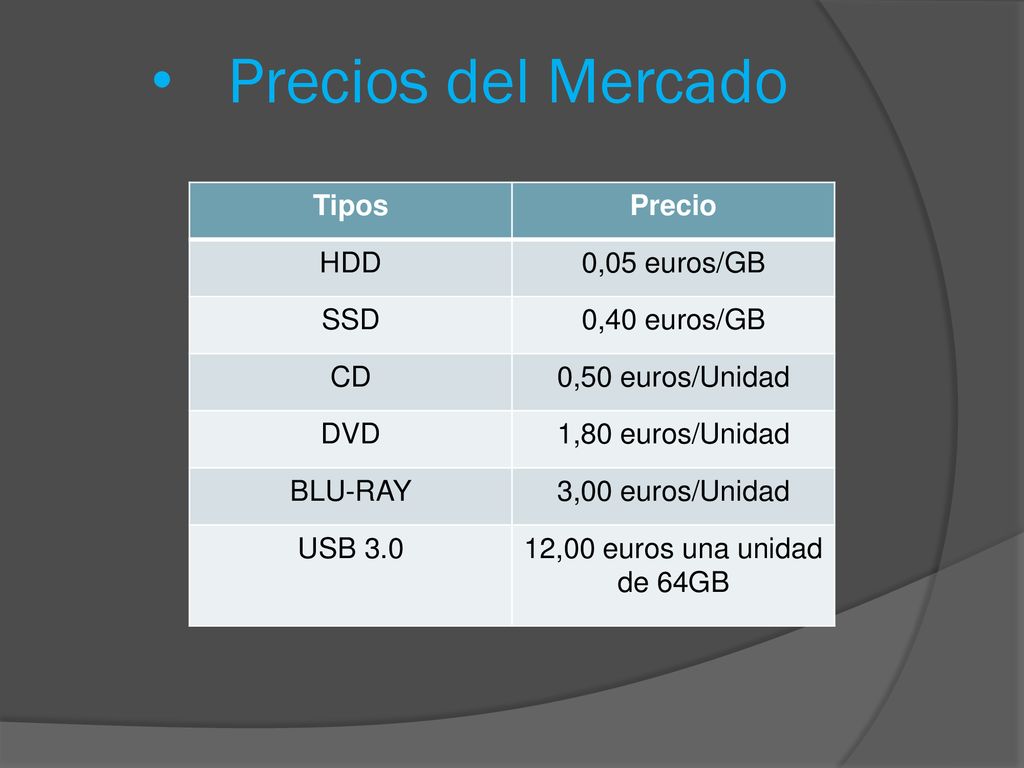 • Precios del Mercado

| Tipos | Precio |
|---|---|
| HDD | 0,05 euros/GB |
| SSD | 0,40 euros/GB |
| CD | 0,50 euros/Unidad |
| DVD | 1,80 euros/Unidad |
| BLU-RAY | 3,00 euros/Unidad |
| USB 3.0 | 12,00 euros una unidad de 64GB |